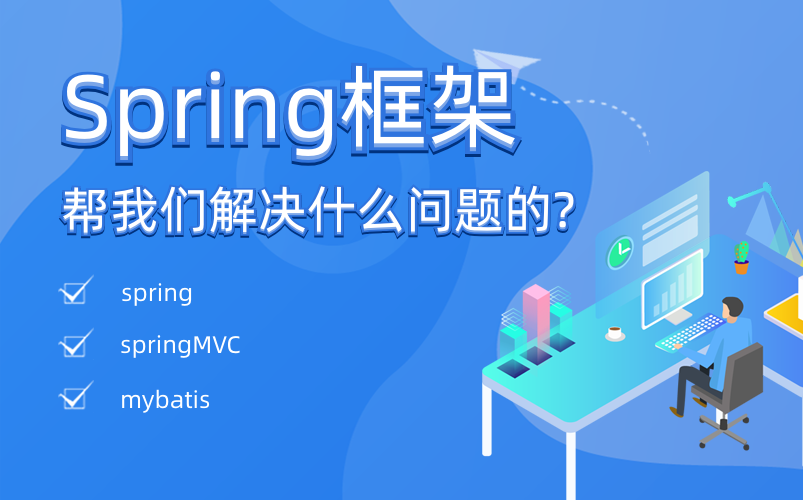 Spring框架

帮我们解决什么问题的?

spring

springMVC

mybatis